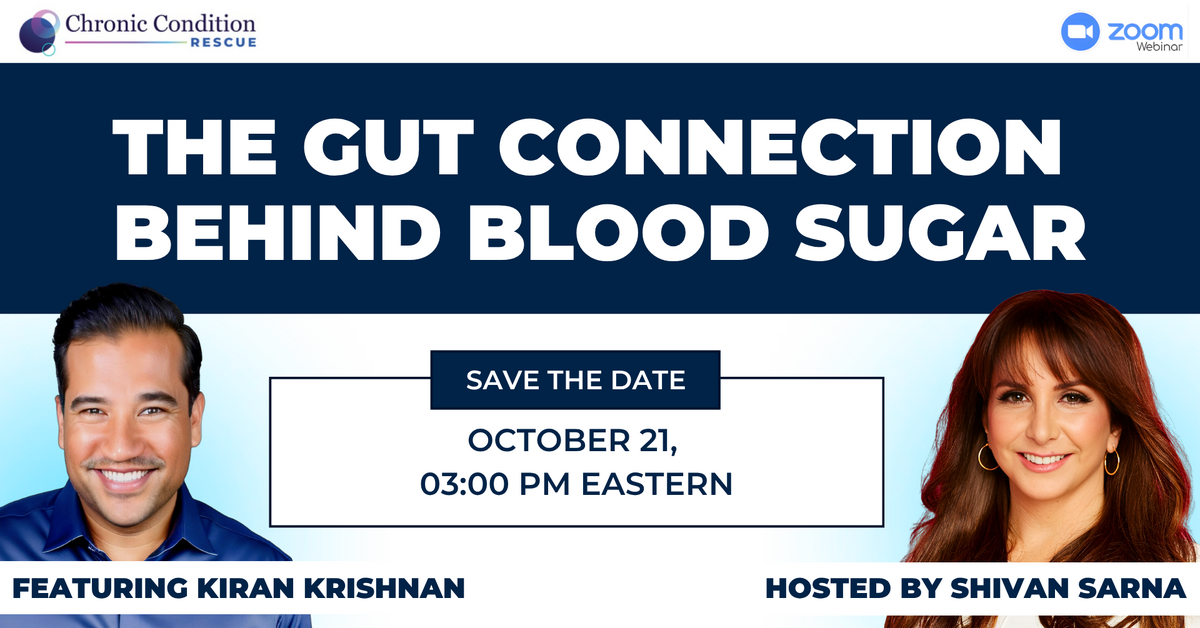 Chronic Condition
RESCUE

zoom
Webinar

THE GUT CONNECTION BEHIND BLOOD SUGAR

SAVE THE DATE

OCTOBER 21,
03:00 PM EASTERN

FEATURING KIRAN KRISHNAN

HOSTED BY SHIVAN SARNA